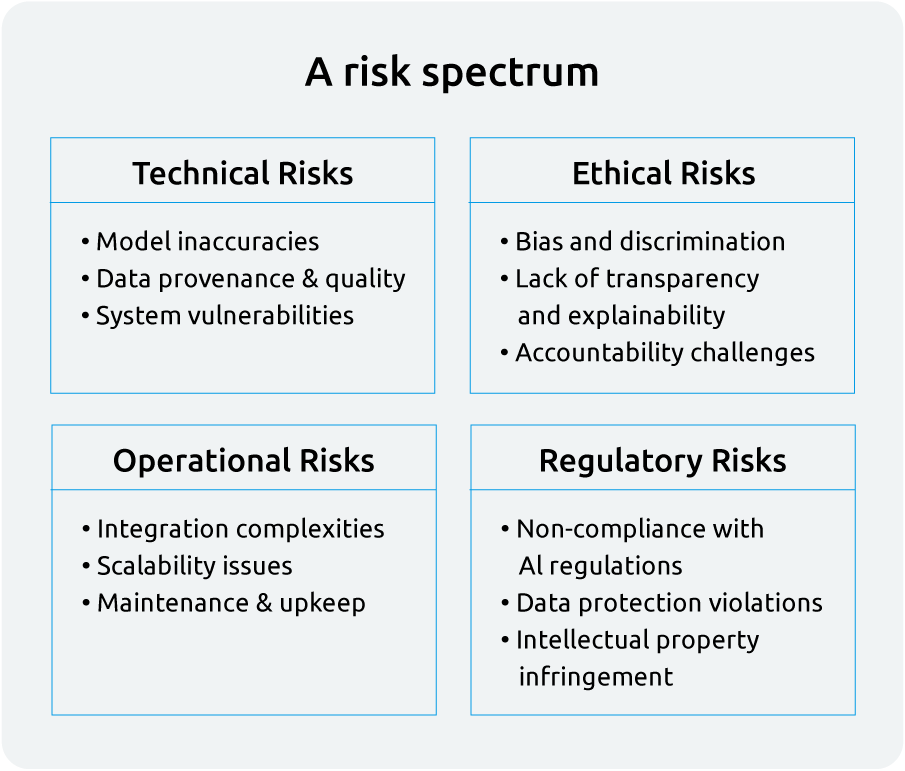 A risk spectrum

Technical Risks

• Model inaccuracies
• Data provenance & quality
• System vulnerabilities

Ethical Risks

• Bias and discrimination
• Lack of transparency and explainability
• Accountability challenges

Operational Risks

• Integration complexities
• Scalability issues
• Maintenance & upkeep

Regulatory Risks

• Non-compliance with AI regulations
• Data protection violations
• Intellectual property infringement